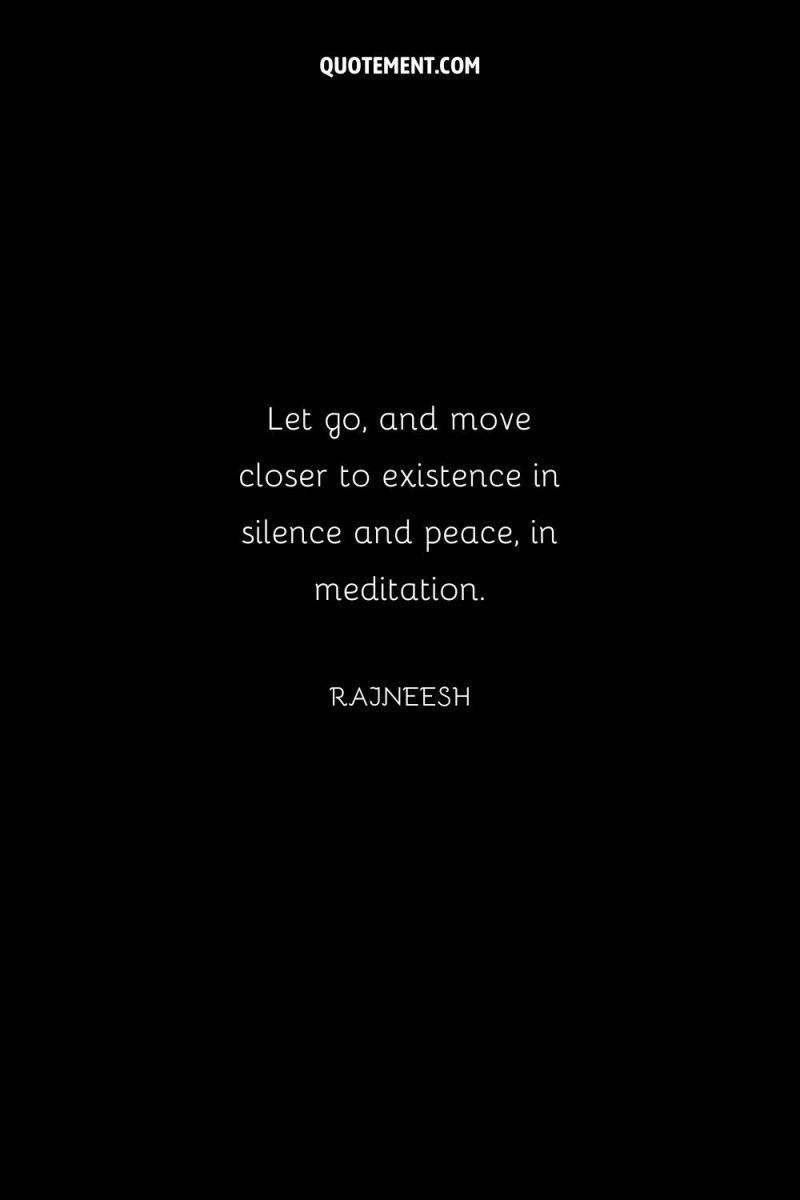 QUOTEMENT.COM

Let go, and move closer to existence in silence and peace, in meditation.

RAJNEESH